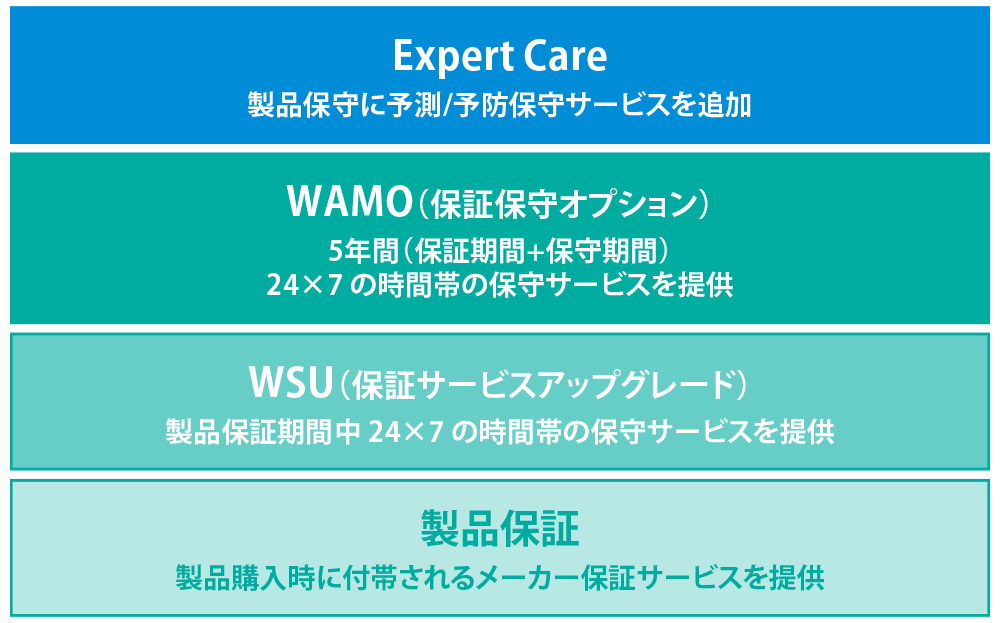 Expert Care
製品保守に予測/予防保守サービスを追加

WAMO（保証保守オプション）
5年間（保証期間+保守期間）
24×7 の時間帯の保守サービスを提供

WSU（保証サービスアップグレード）
製品保証期間中 24×7 の時間帯の保守サービスを提供

製品保証
製品購入時に付帯されるメーカー保証サービスを提供